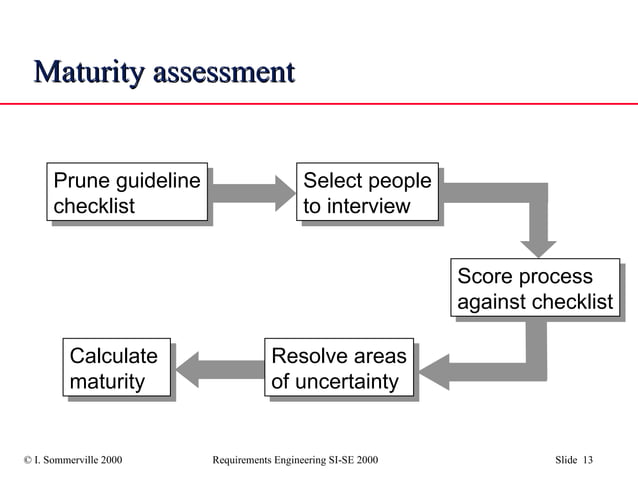 Maturity assessment

Prune guideline checklist

Select people to interview

Score process against checklist

Resolve areas of uncertainty

Calculate maturity

© I. Sommerville 2000 Requirements Engineering SI-SE 2000 Slide 13